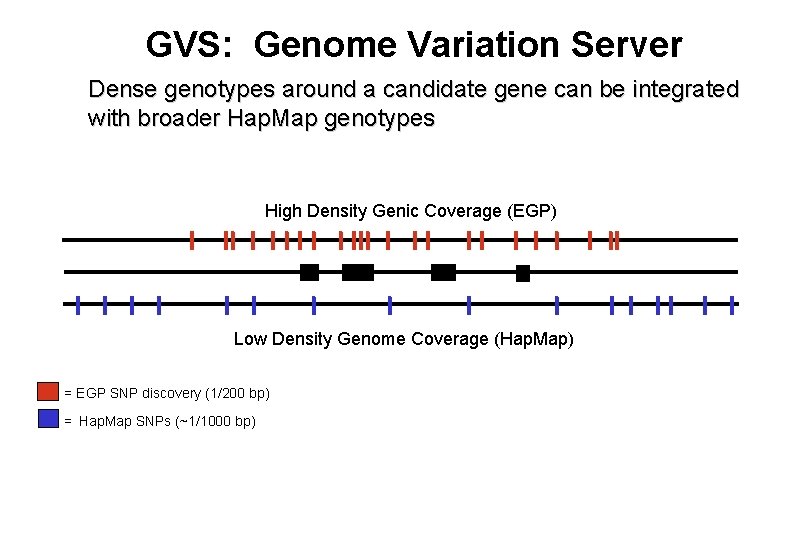 GVS: Genome Variation Server

Dense genotypes around a candidate gene can be integrated with broader HapMap genotypes

High Density Genic Coverage (EGP)

Low Density Genome Coverage (HapMap)

= EGP SNP discovery (1/200 bp)

= HapMap SNPs (~1/1000 bp)